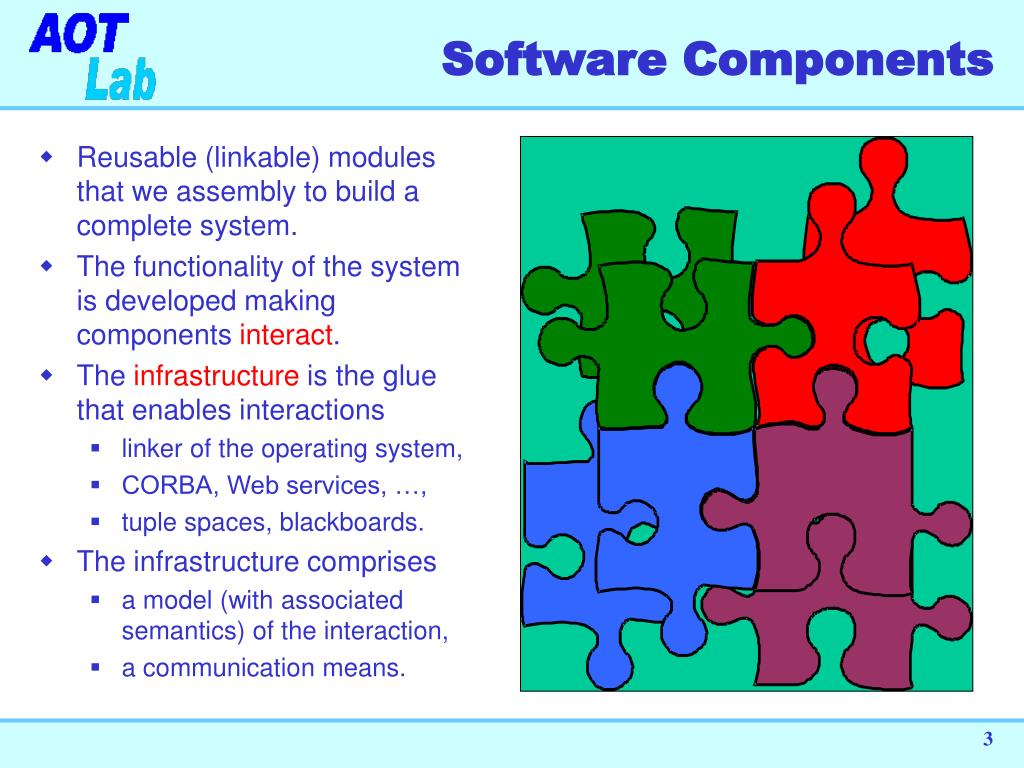 AOT
Lab

Software Components

- Reusable (linkable) modules that we assembly to build a complete system.
- The functionality of the system is developed making components interact.
- The infrastructure is the glue that enables interactions
  - linker of the operating system,
  - CORBA, Web services, …,
  - tuple spaces, blackboards.
- The infrastructure comprises
  - a model (with associated semantics) of the interaction,
  - a communication means.

3